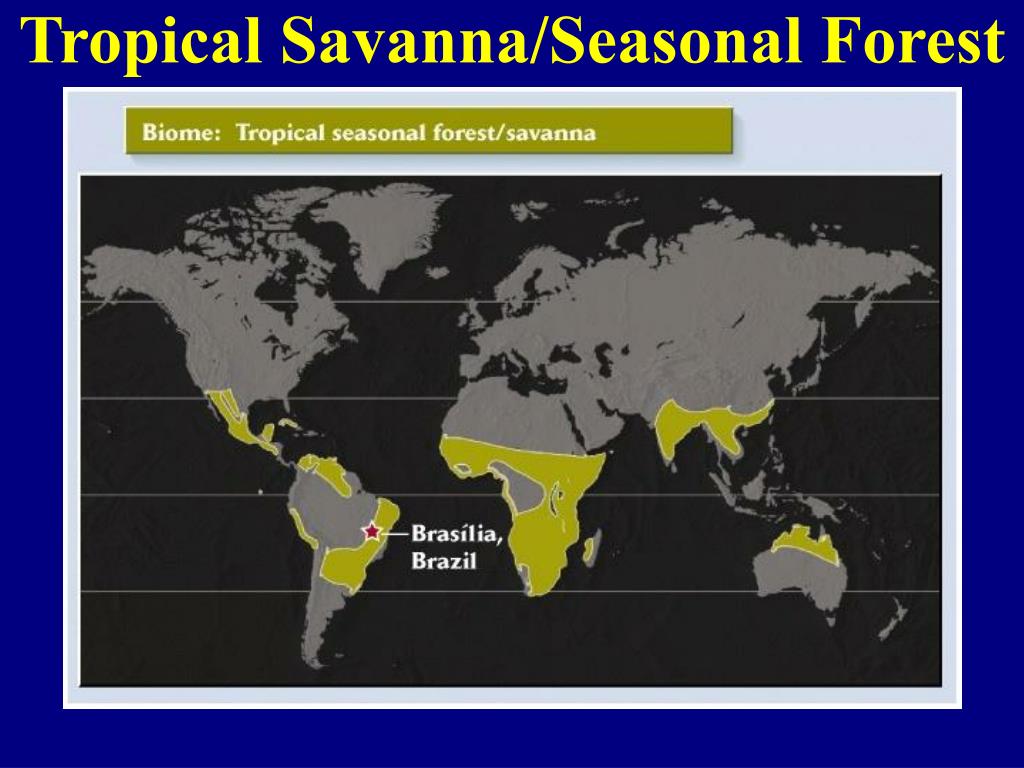 Tropical Savanna/Seasonal Forest

Biome: Tropical seasonal forest/savanna

Brasília, Brazil